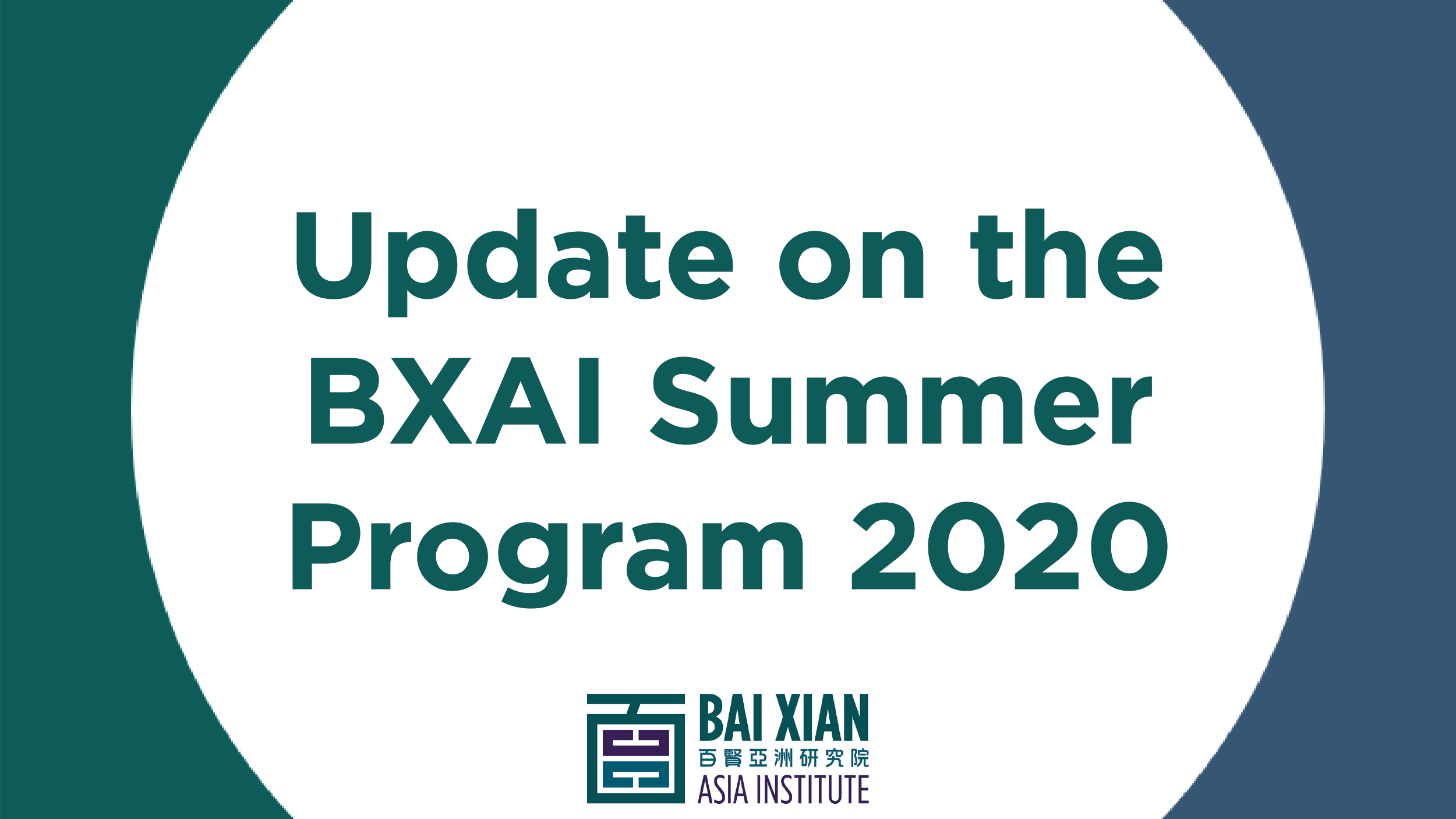 Update on the BXAI Summer Program 2020

BAI XIAN
百賢亞洲研究院
ASIA INSTITUTE